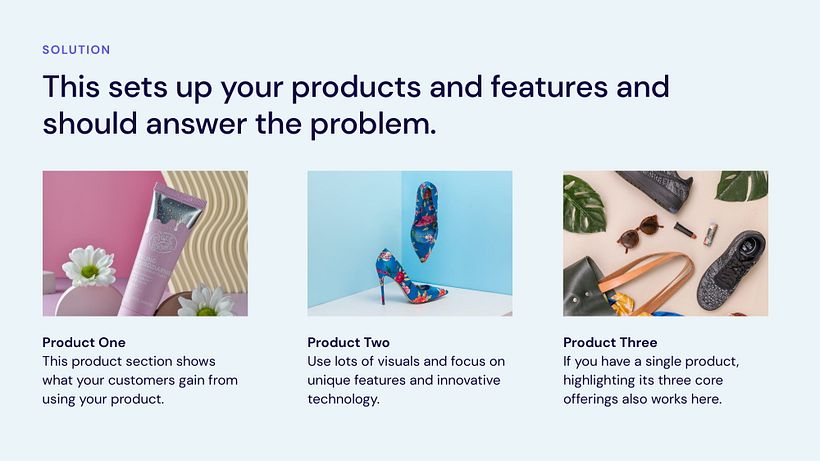 SOLUTION

This sets up your products and features and should answer the problem.

Product One
This product section shows what your customers gain from using your product.

Product Two
Use lots of visuals and focus on unique features and innovative technology.

Product Three
If you have a single product, highlighting its three core offerings also works here.